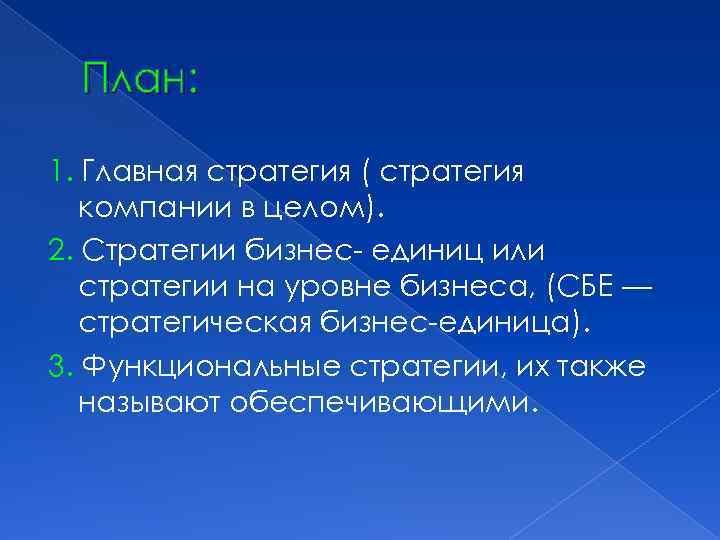 План:

1. Главная стратегия ( стратегия компании в целом).

2. Стратегии бизнес- единиц или стратегии на уровне бизнеса, (СБЕ — стратегическая бизнес-единица).

3. Функциональные стратегии, их также называют обеспечивающими.